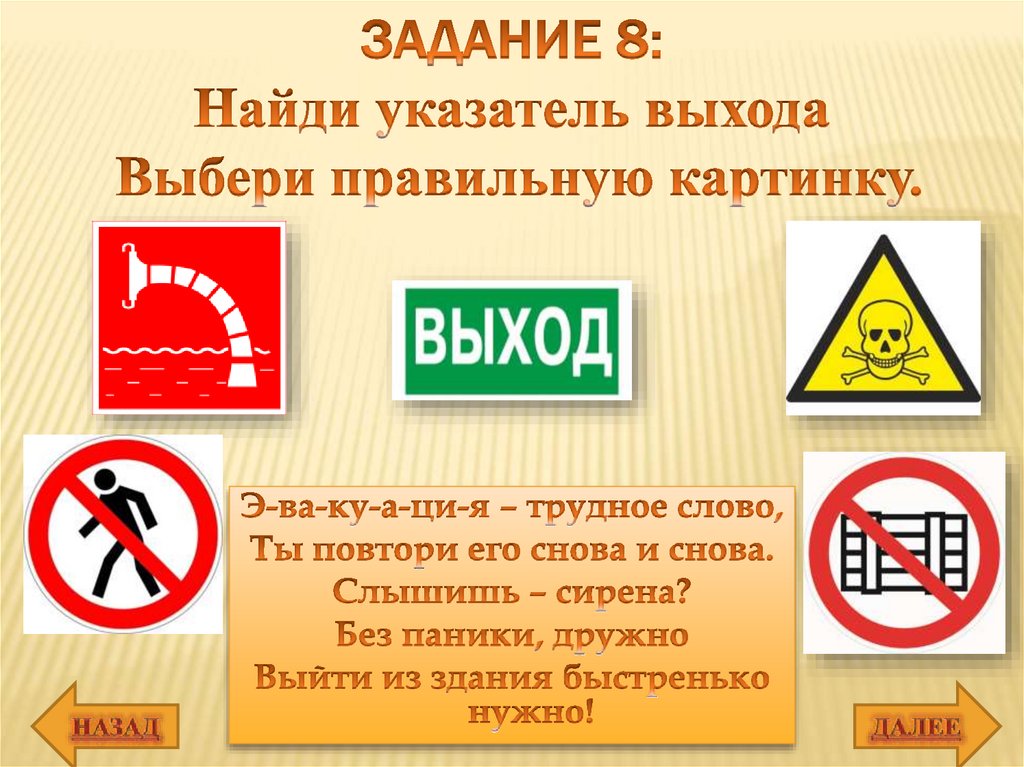 ЗАДАНИЕ 8:
Найди указатель выхода
Выбери правильную картинку.

ВЫХОД

Э-ва-ку-а-ци-я – трудное слово,
Ты повтори его снова и снова.
Слышишь – сирена?
Без паники, дружно
Выйти из здания быстренько нужно!

НАЗАД

ДАЛЕЕ